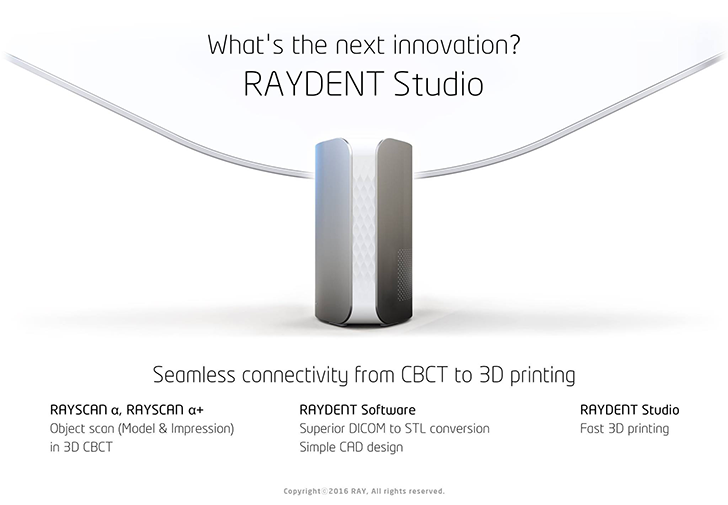 What's the next innovation?
RAYDENT Studio

Seamless connectivity from CBCT to 3D printing

RAYSCAN α, RAYSCAN α+
Object scan (Model & Impression) in 3D CBCT

RAYDENT Software
Superior DICOM to STL conversion
Simple CAD design

RAYDENT Studio
Fast 3D printing

Copyright©2016 RAY, All rights reserved.